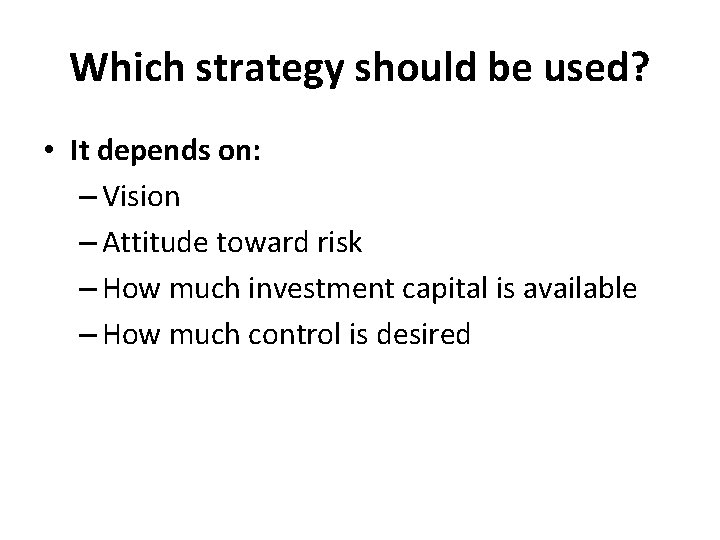 Which strategy should be used?

• It depends on:
– Vision
– Attitude toward risk
– How much investment capital is available
– How much control is desired